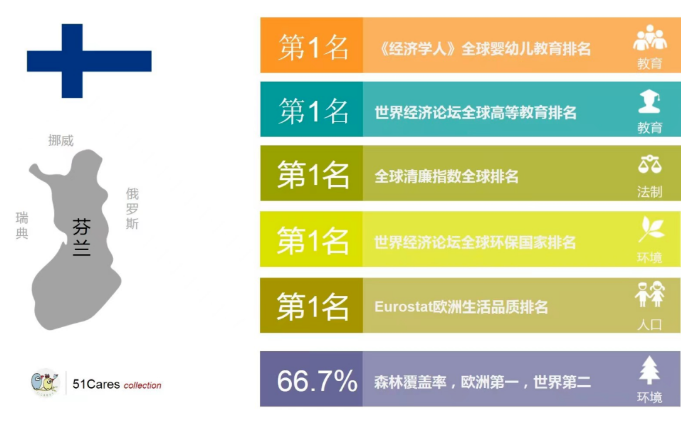 挪威

瑞典

芬兰

俄罗斯

51Cares collection

第1名 《经济学人》全球婴幼儿教育排名 教育

第1名 世界经济论坛全球高等教育排名 教育

第1名 全球清廉指数全球排名 法制

第1名 世界经济论坛全球环保国家排名 环境

第1名 Eurostat欧洲生活品质排名 人口

66.7% 森林覆盖率，欧洲第一，世界第二 环境